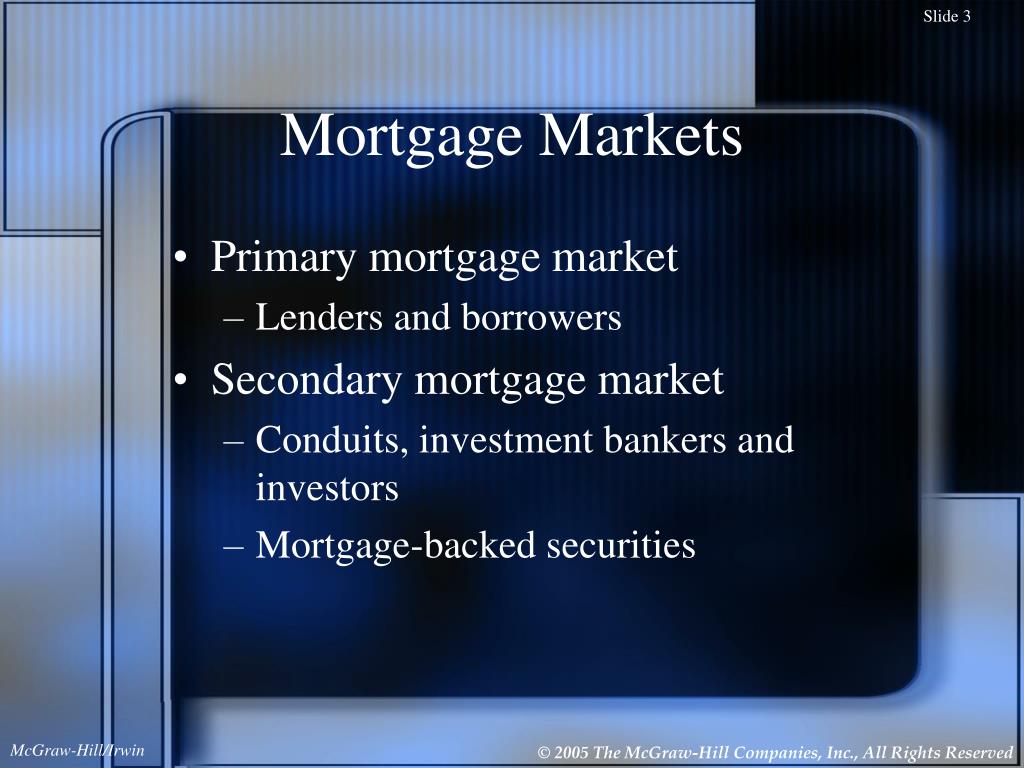 Slide 3

Mortgage Markets

• Primary mortgage market
– Lenders and borrowers
• Secondary mortgage market
– Conduits, investment bankers and investors
– Mortgage-backed securities

McGraw-Hill/Irwin

© 2005 The McGraw-Hill Companies, Inc., All Rights Reserved